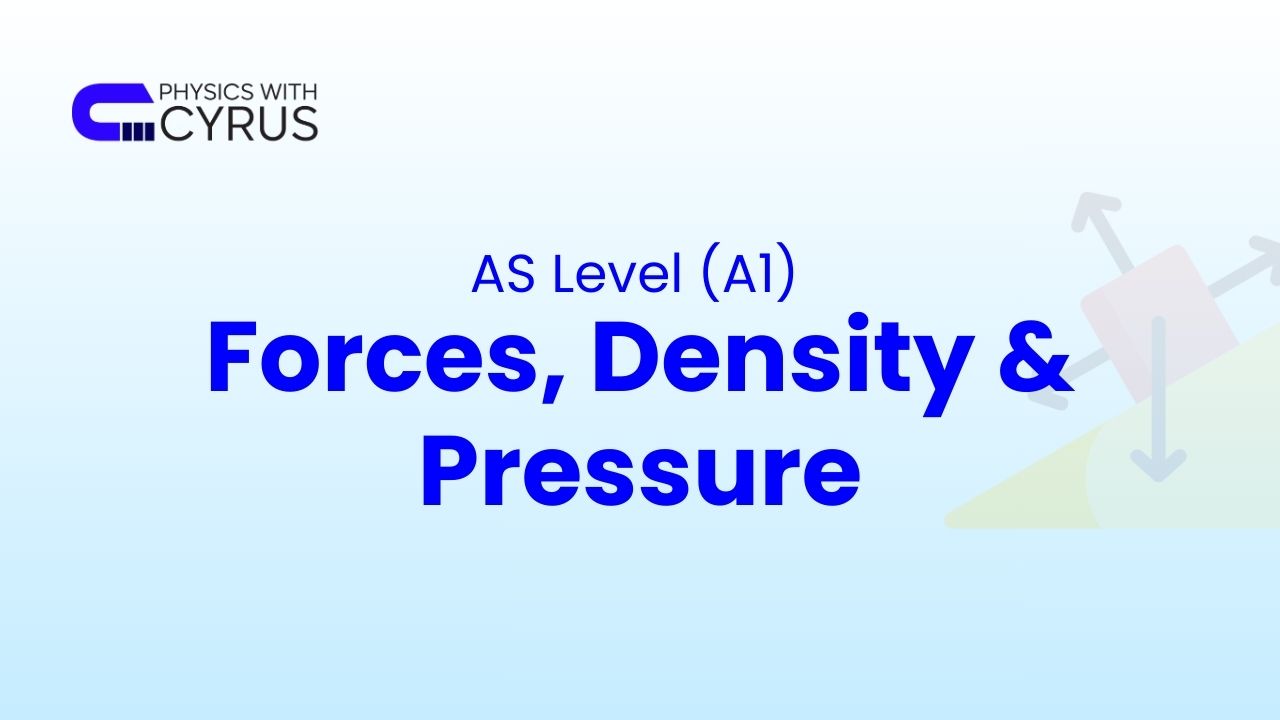 PHYSICS WITH CYRUS

AS Level (A1)

Forces, Density & Pressure